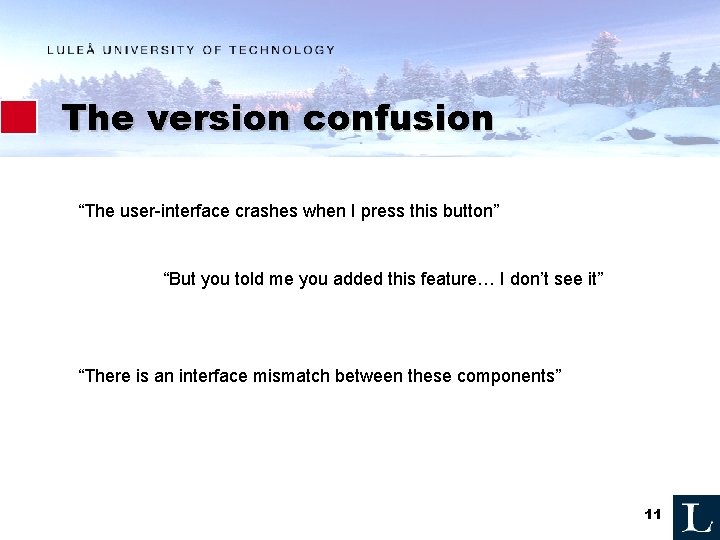 LULEÅ UNIVERSITY OF TECHNOLOGY

The version confusion

“The user-interface crashes when I press this button”

“But you told me you added this feature… I don’t see it”

“There is an interface mismatch between these components”

11

L